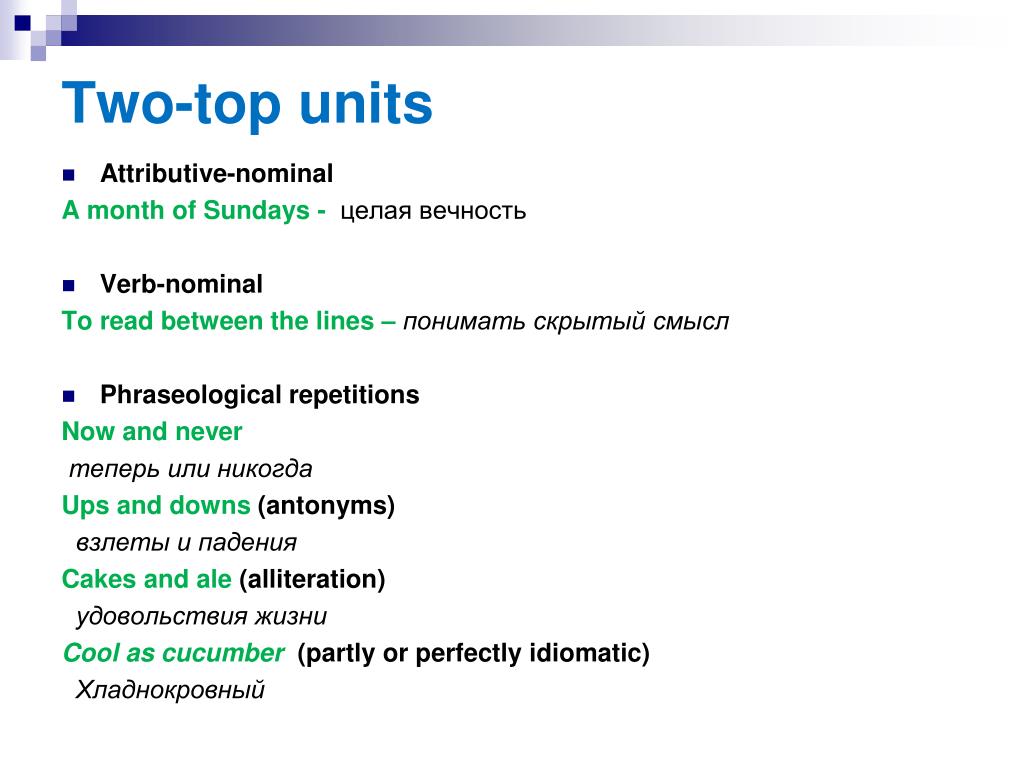 Two-top units

Attributive-nominal

A month of Sundays - целая вечность

Verb-nominal

To read between the lines – понимать скрытый смысл

Phraseological repetitions

Now and never

теперь или никогда

Ups and downs (antonyms)

взлеты и падения

Cakes and ale (alliteration)

удовольствия жизни

Cool as cucumber (partly or perfectly idiomatic)

Хладнокровный